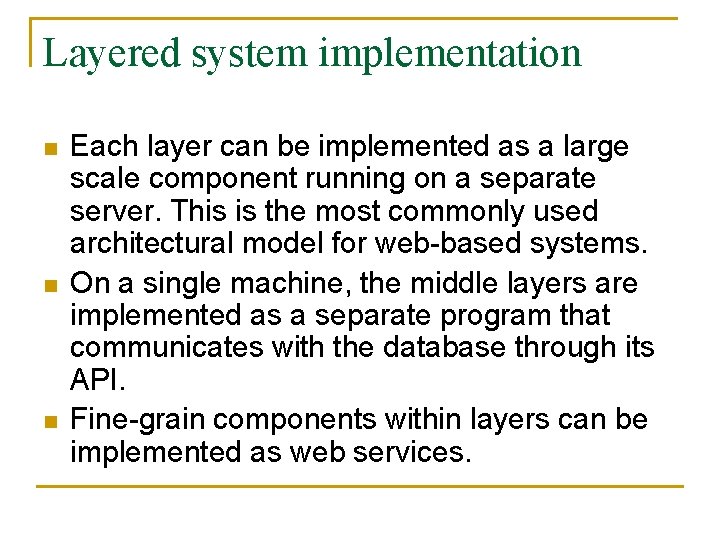 Layered system implementation

- Each layer can be implemented as a large scale component running on a separate server. This is the most commonly used architectural model for web-based systems.
- On a single machine, the middle layers are implemented as a separate program that communicates with the database through its API.
- Fine-grain components within layers can be implemented as web services.